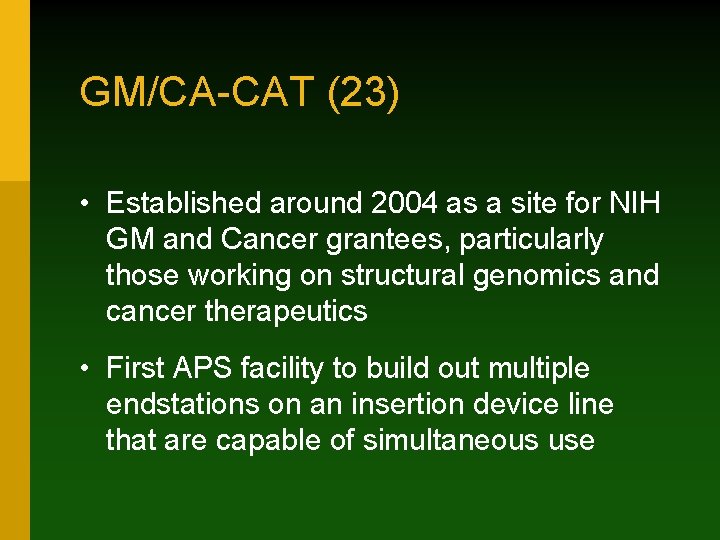 GM/CA-CAT (23)

• Established around 2004 as a site for NIH GM and Cancer grantees, particularly those working on structural genomics and cancer therapeutics

• First APS facility to build out multiple endstations on an insertion device line that are capable of simultaneous use